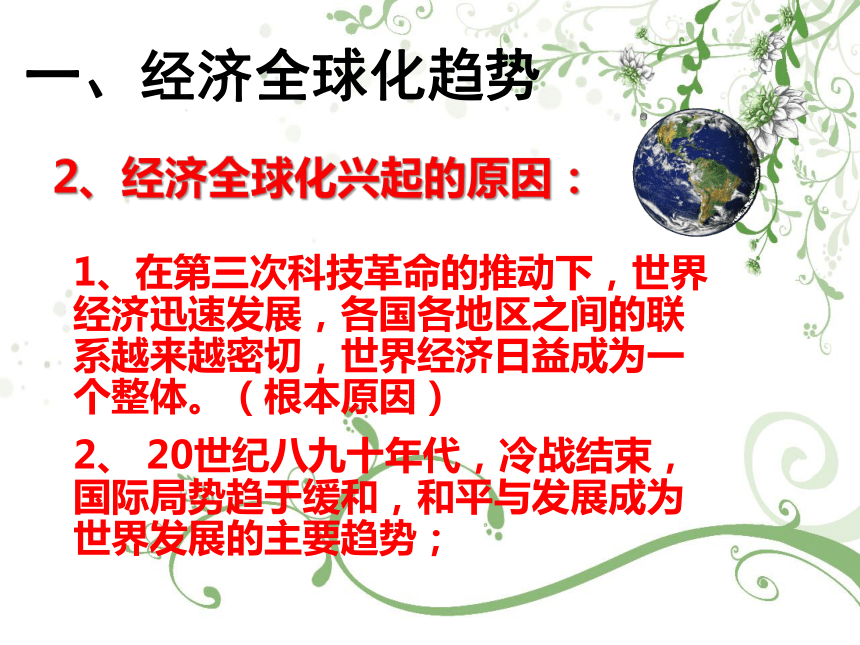 一、经济全球化趋势

2、经济全球化兴起的原因：

1、在第三次科技革命的推动下，世界经济迅速发展，各国各地区之间的联系越来越密切，世界经济日益成为一个整体。（根本原因）

2、 20世纪八九十年代，冷战结束，国际局势趋于缓和，和平与发展成为世界发展的主要趋势；